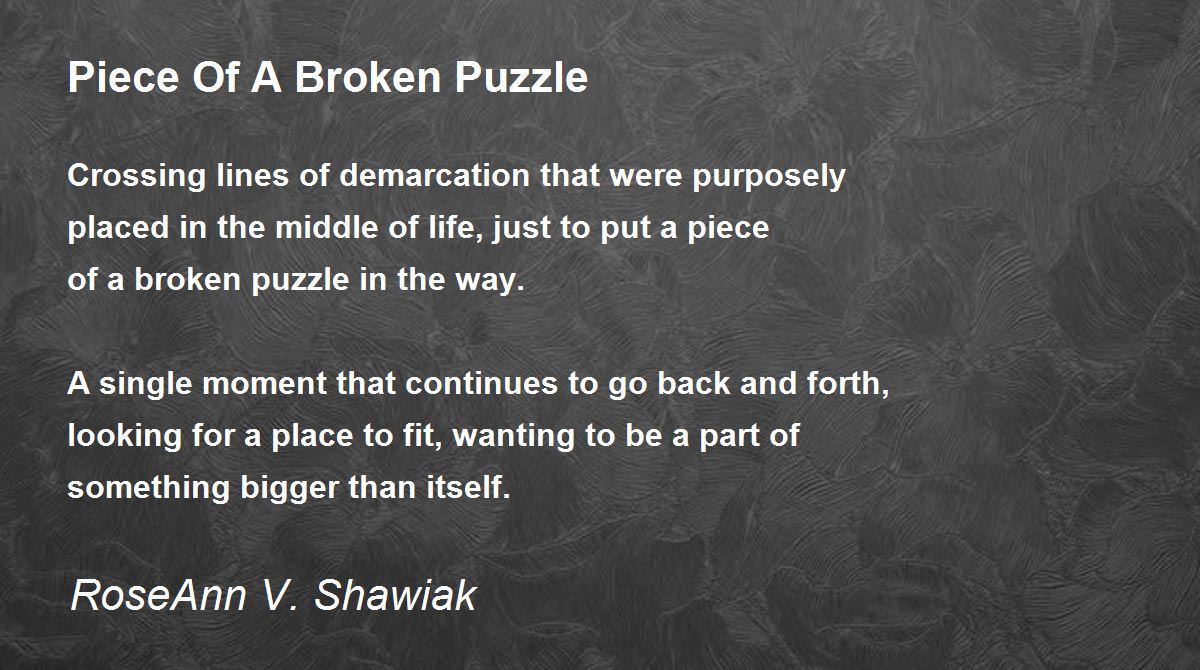 Piece Of A Broken Puzzle

Crossing lines of demarcation that were purposely
placed in the middle of life, just to put a piece
of a broken puzzle in the way.

A single moment that continues to go back and forth,
looking for a place to fit, wanting to be a part of
something bigger than itself.

RoseAnn V. Shawiak